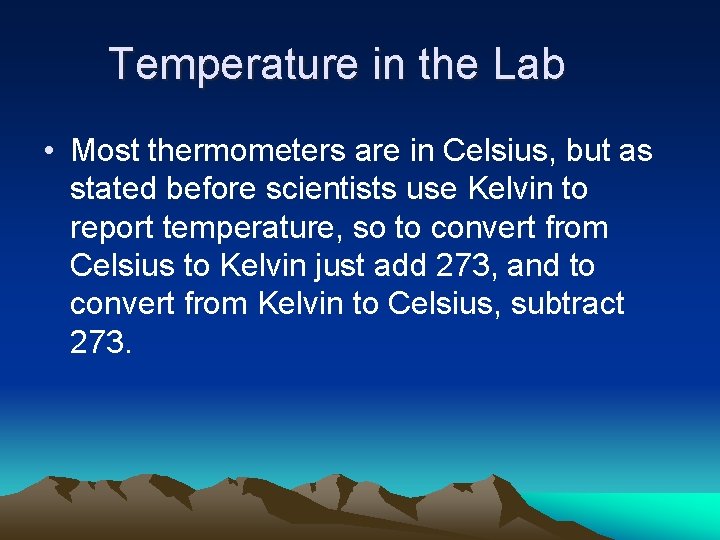 Temperature in the Lab

• Most thermometers are in Celsius, but as stated before scientists use Kelvin to report temperature, so to convert from Celsius to Kelvin just add 273, and to convert from Kelvin to Celsius, subtract 273.